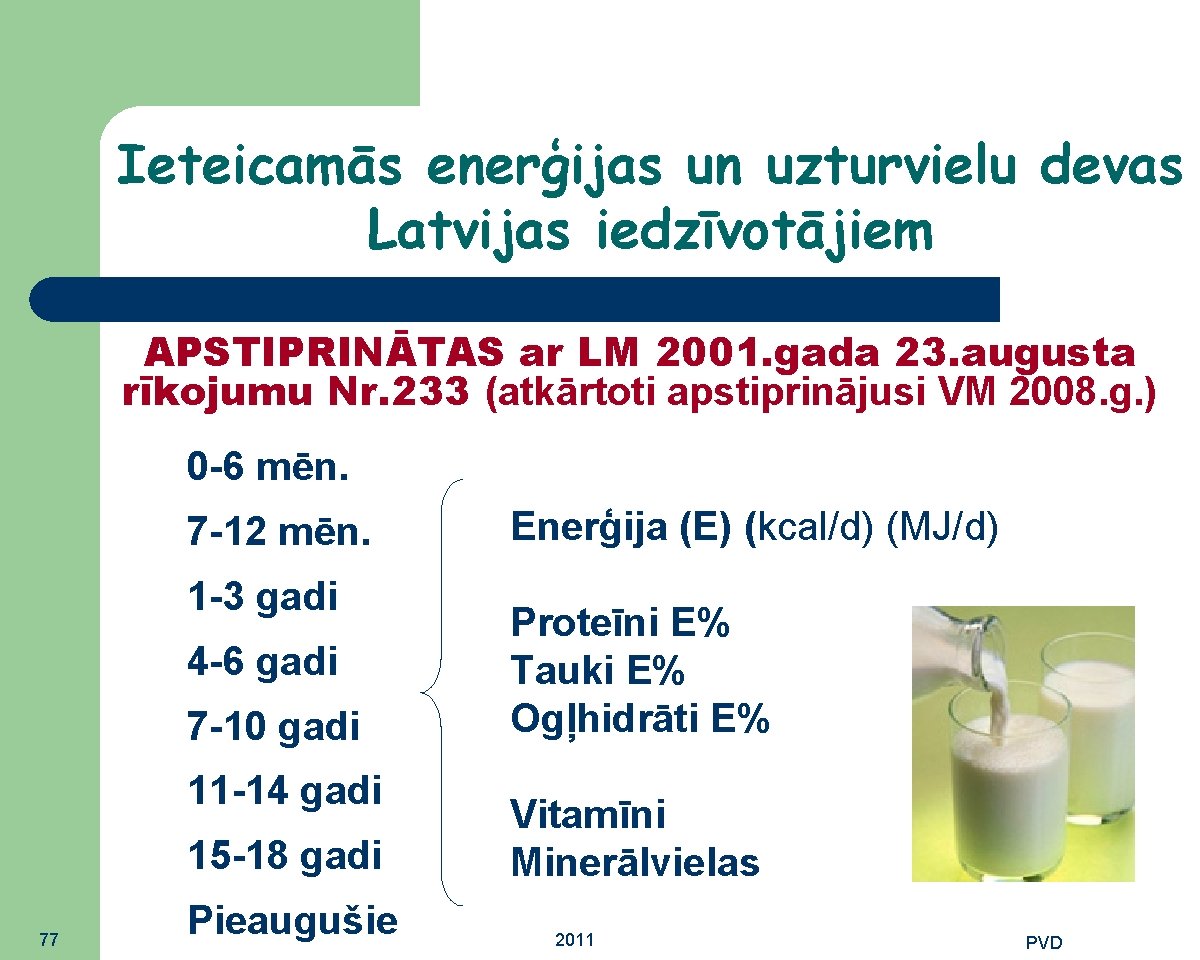 Ieteicamās enerģijas un uzturvielu devas Latvijas iedzīvotājiem

APSTIPRINĀTAS ar LM 2001.gada 23.augusta rīkojumu Nr.233 (atkārtoti apstiprinājusi VM 2008.g.)

0-6 mēn.

7-12 mēn.

1-3 gadi

4-6 gadi

7-10 gadi

11-14 gadi

15-18 gadi

Pieaugušie

Enerģija (E) (kcal/d) (MJ/d)

Proteīni E%
Tauki E%
Ogļhidrāti E%

Vitamīni
Minerālvielas

77

2011

PVD